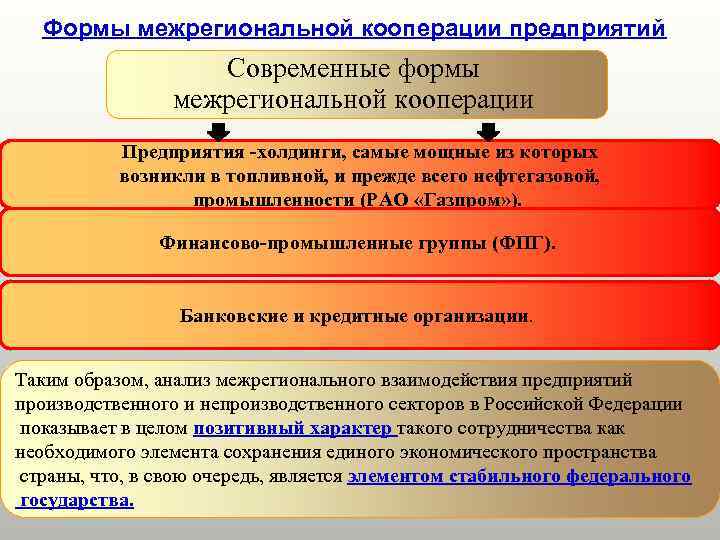 Формы межрегиональной кооперации предприятий

Современные формы межрегиональной кооперации

Предприятия -холдинги, самые мощные из которых возникли в топливной, и прежде всего нефтегазовой, промышленности (РАО «Газпром»).

Финансово-промышленные группы (ФПГ).

Банковские и кредитные организации.

Таким образом, анализ межрегионального взаимодействия предприятий производственного и непроизводственного секторов в Российской Федерации показывает в целом позитивный характер такого сотрудничества как необходимого элемента сохранения единого экономического пространства страны, что, в свою очередь, является элементом стабильного федерального государства.